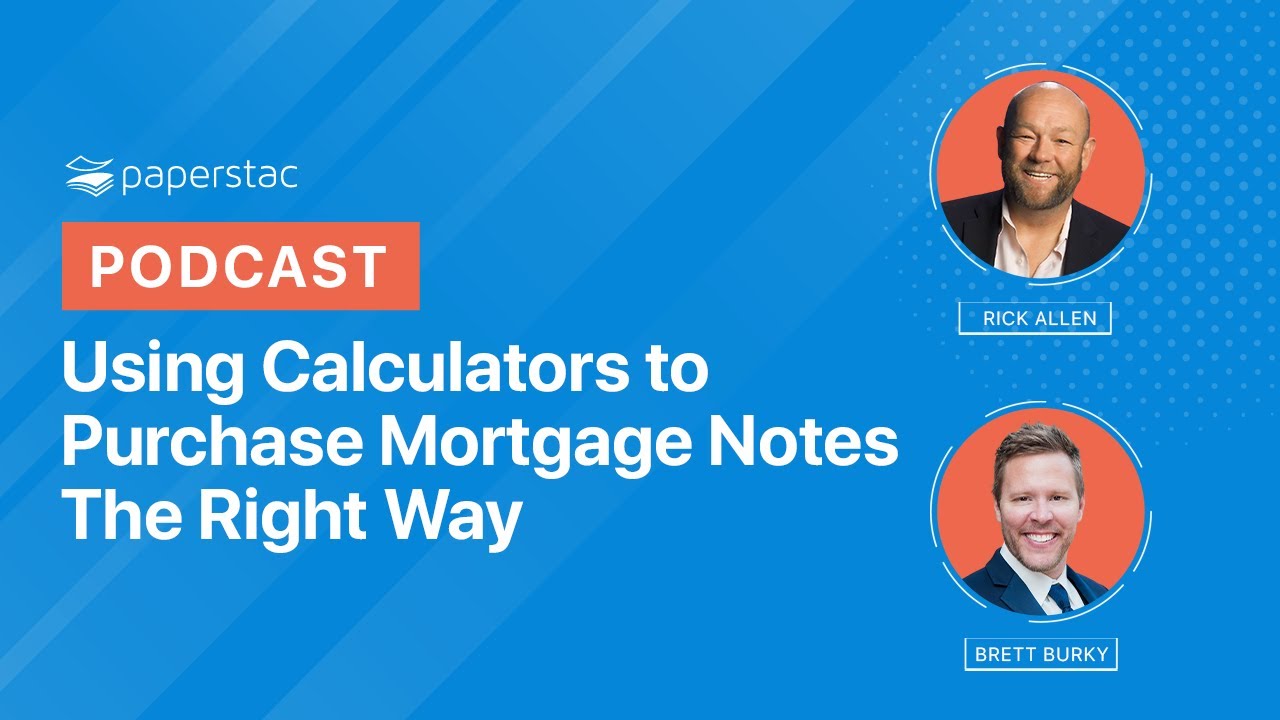 paperstac

PODCAST

Using Calculators to Purchase Mortgage Notes The Right Way

RICK ALLEN

BRETT BURKY